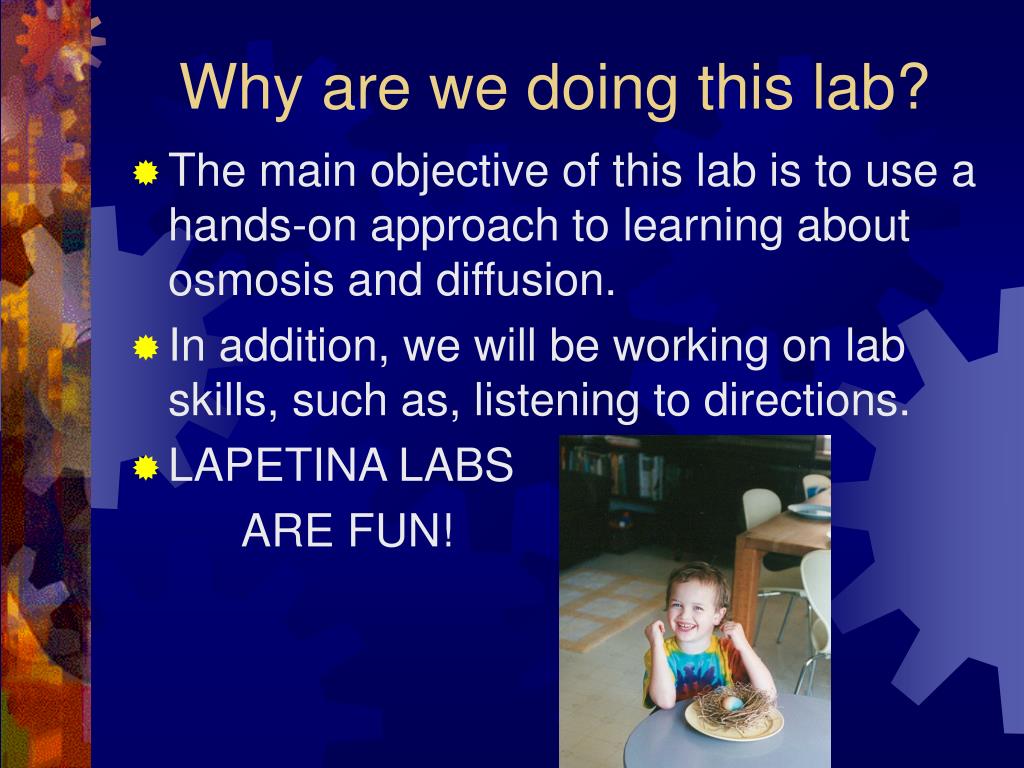 Why are we doing this lab?

The main objective of this lab is to use a hands-on approach to learning about osmosis and diffusion.

In addition, we will be working on lab skills, such as, listening to directions.

LAPETINA LABS
ARE FUN!